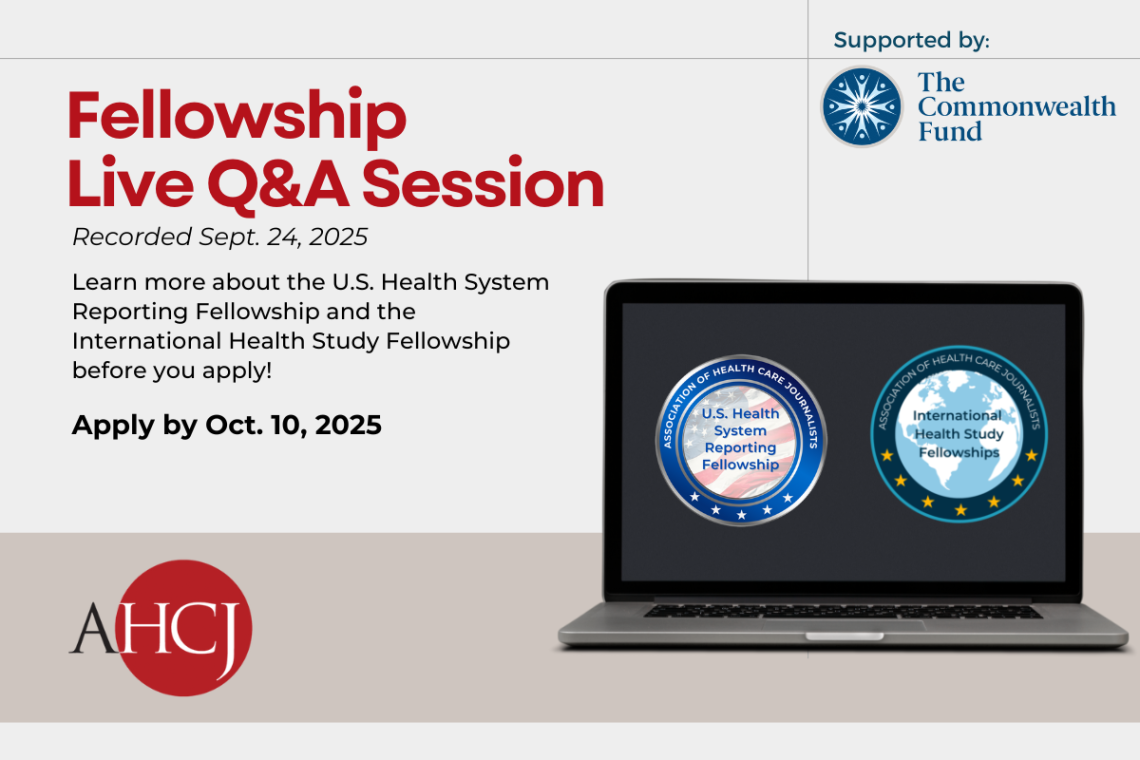 Supported by:

The Commonwealth Fund

Fellowship Live Q&A Session

Recorded Sept. 24, 2025

Learn more about the U.S. Health System Reporting Fellowship and the International Health Study Fellowship before you apply!

Apply by Oct. 10, 2025

ASSOCIATION OF HEALTH CARE JOURNALISTS
U.S. Health System Reporting Fellowship

ASSOCIATION OF HEALTH CARE JOURNALISTS
International Health Study Fellowships

AHCJ